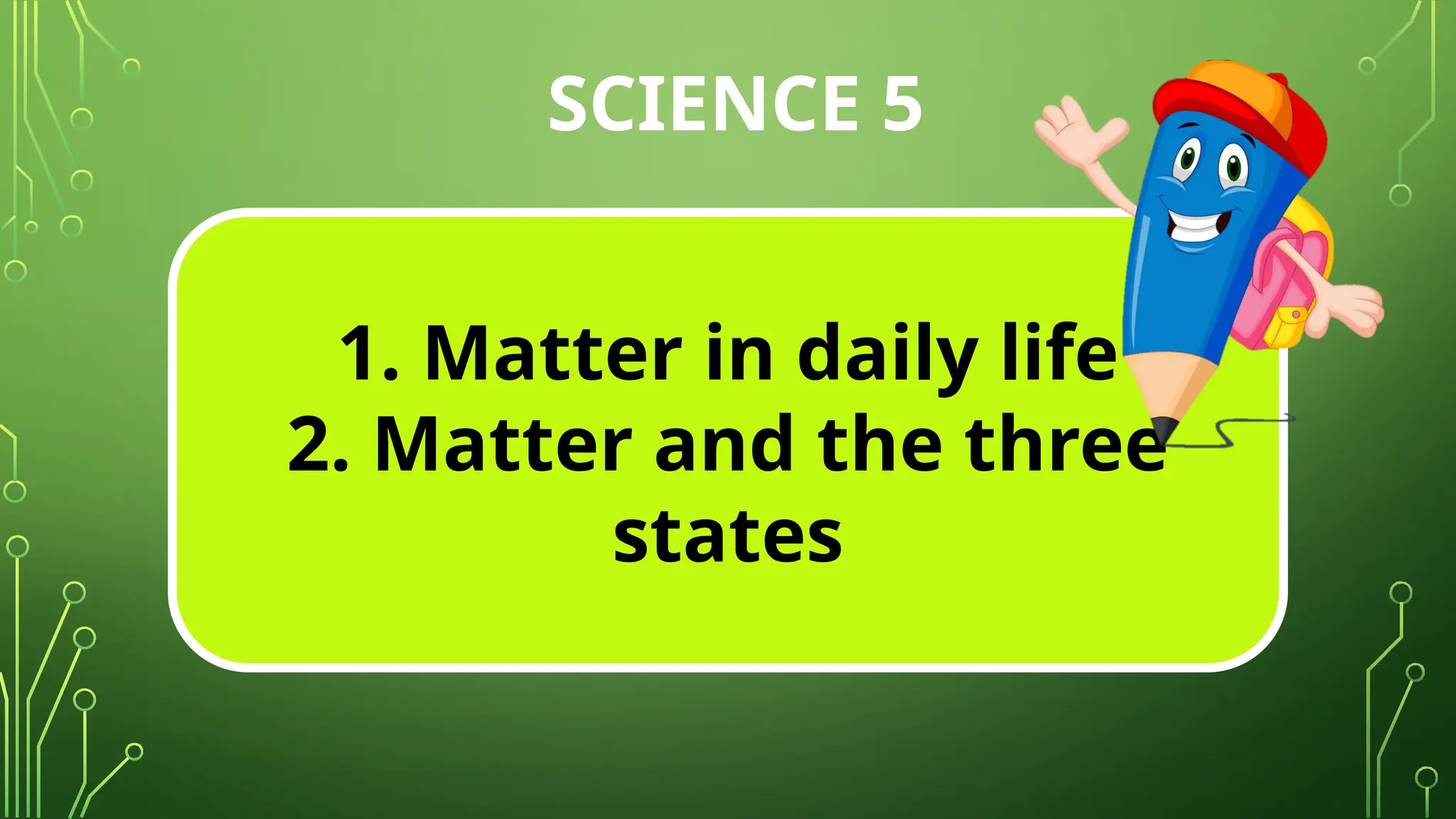 SCIENCE 5

1. Matter in daily life
2. Matter and the three states